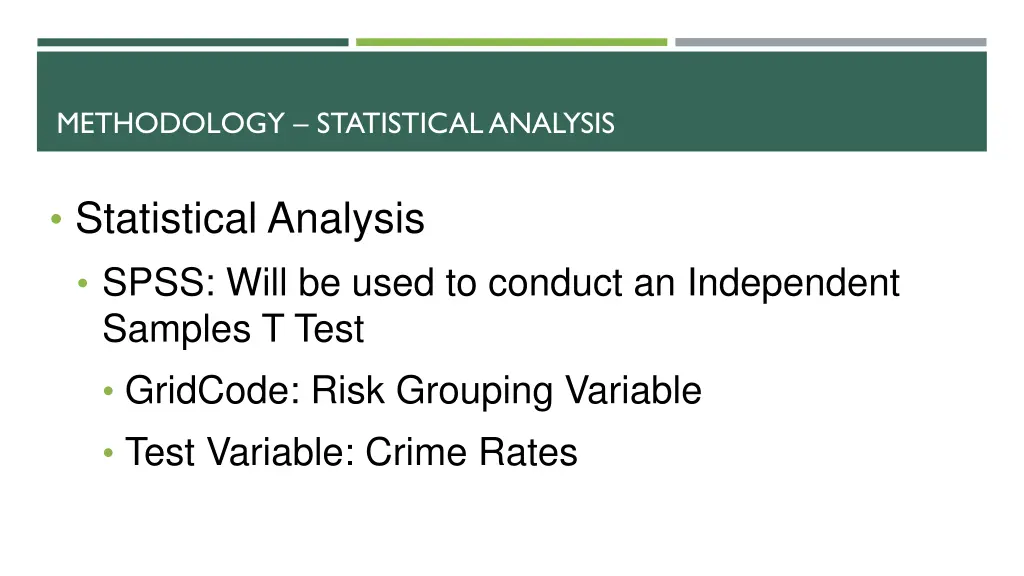 METHODOLOGY – STATISTICAL ANALYSIS

• Statistical Analysis
  • SPSS: Will be used to conduct an Independent Samples T Test
    • GridCode: Risk Grouping Variable
    • Test Variable: Crime Rates